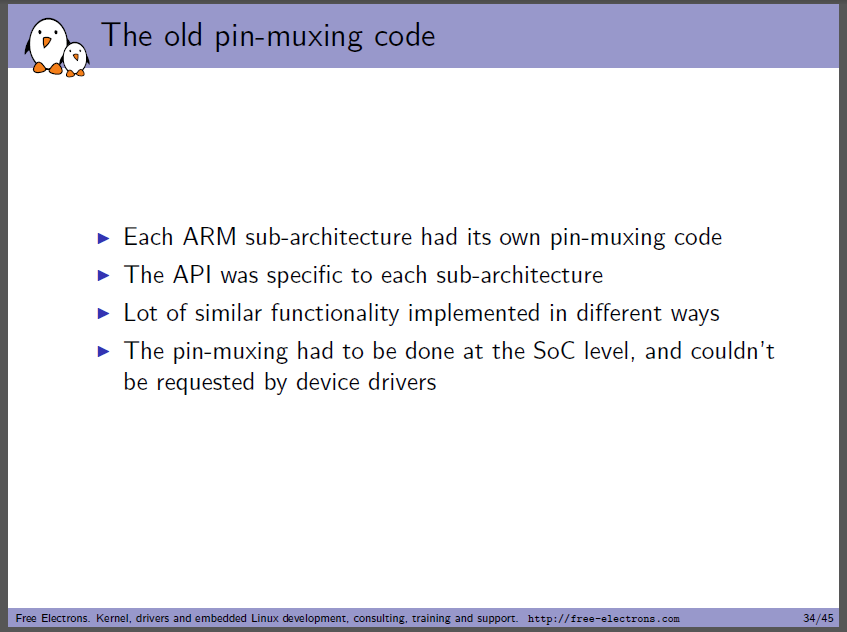 The old pin-muxing code

▶ Each ARM sub-architecture had its own pin-muxing code
▶ The API was specific to each sub-architecture
▶ Lot of similar functionality implemented in different ways
▶ The pin-muxing had to be done at the SoC level, and couldn't be requested by device drivers

Free Electrons. Kernel, drivers and embedded Linux development, consulting, training and support. http://free-electrons.com 34/45